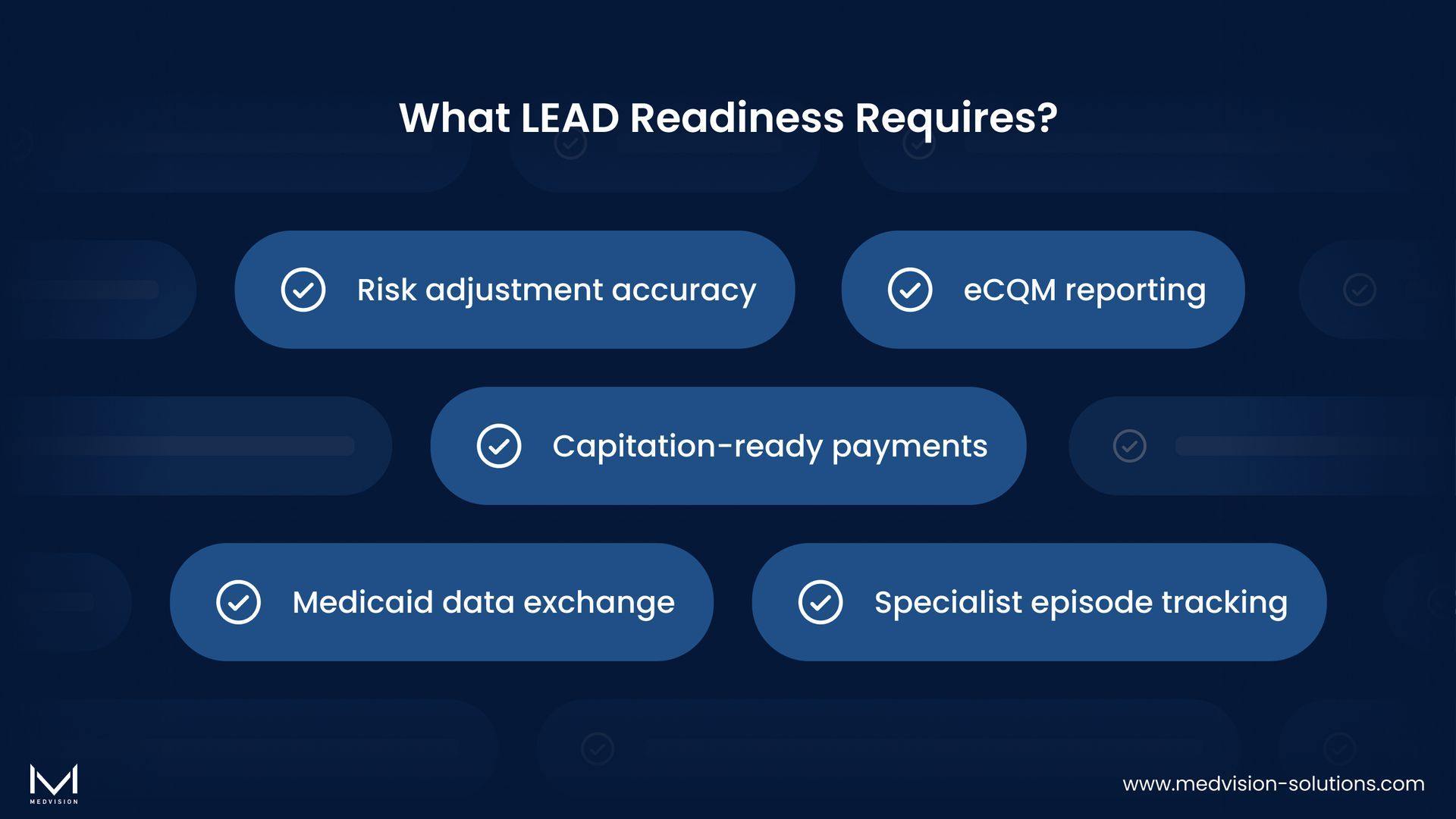 What LEAD Readiness Requires?

Risk adjustment accuracy

eCQM reporting

Capitation-ready payments

Medicaid data exchange

Specialist episode tracking

MEDVISION

www.medvision-solutions.com